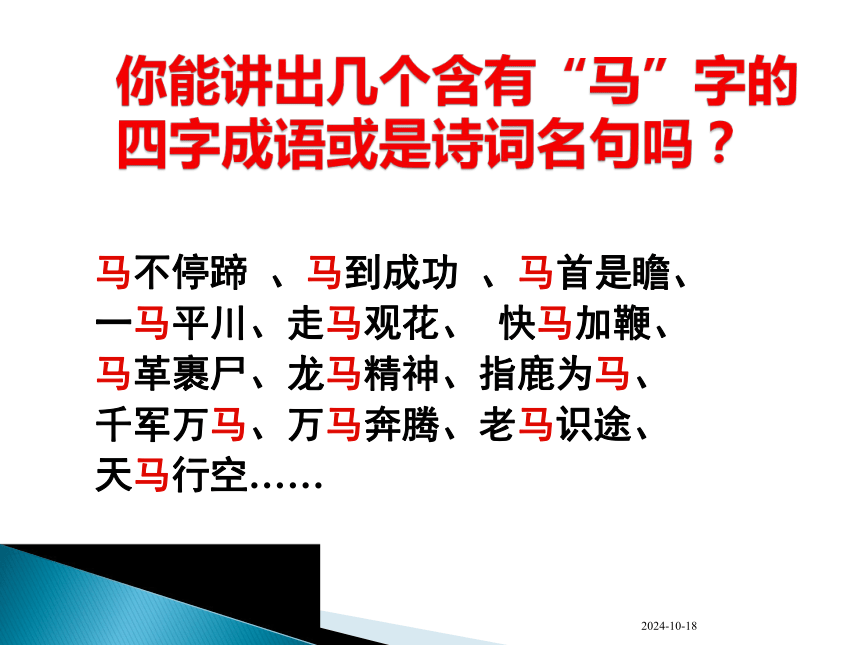 你能讲出几个含有“马”字的四字成语或是诗词名句吗？

马不停蹄 、马到成功 、马首是瞻、一马平川、走马观花、 快马加鞭、马革裹尸、龙马精神、指鹿为马、千军万马、万马奔腾、老马识途、天马行空……

2024-10-18